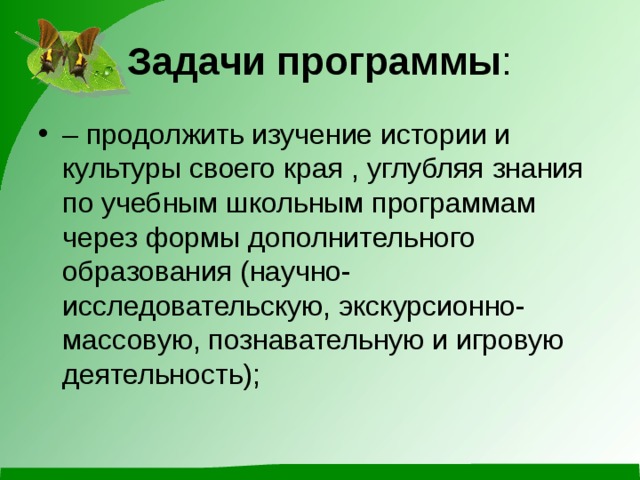 Задачи программы:

• – продолжить изучение истории и культуры своего края , углубляя знания по учебным школьным программам через формы дополнительного образования (научно-исследовательскую, экскурсионно-массовую, познавательную и игровую деятельность);